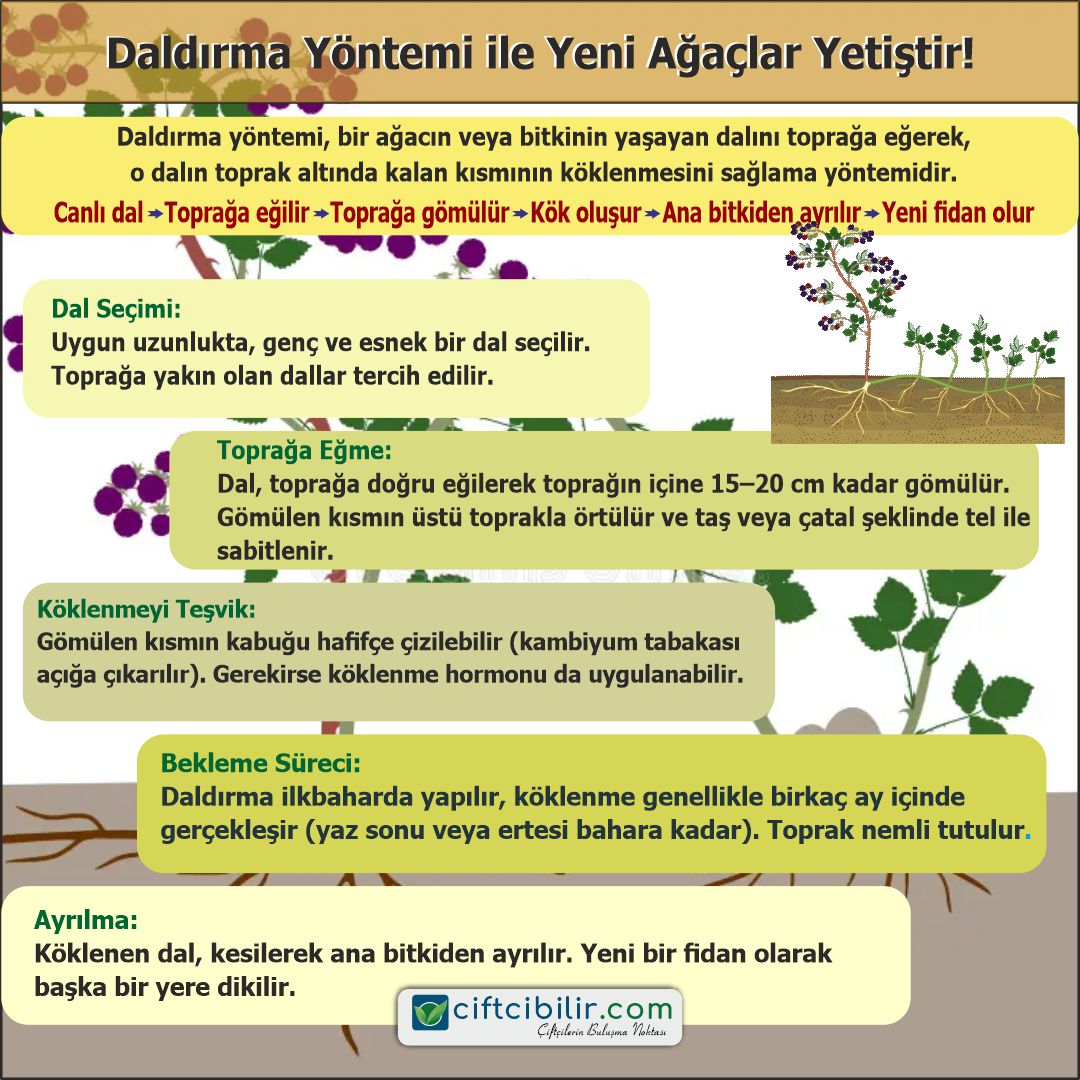 Daldırma Yöntemi ile Yeni Ağaçlar Yetiştir!

Daldırma yöntemi, bir ağacın veya bitkinin yaşayan dalını toprağa eğerek, o dalın toprak altında kalan kısmının köklenmesini sağlama yöntemidir.

Canlı dal → Toprağa eğilir → Toprağa gömülür → Kök oluşur → Ana bitkiden ayrılır → Yeni fidan olur

Dal Seçimi:
Uygun uzunlukta, genç ve esnek bir dal seçilir. Toprağa yakın olan dallar tercih edilir.

Toprağa Eğme:
Dal, toprağa doğru eğilerek toprağın içine 15–20 cm kadar gömülür. Gömülen kısmın üstü toprakla örtülür ve taş veya çatal şeklinde tel ile sabitlenir.

Köklenmeyi Teşvik:
Gömülen kısmın kabuğu hafifçe çizilebilir (kambiyum tabakası açığa çıkarılır). Gerekirse köklenme hormonu da uygulanabilir.

Bekleme Süreci:
Daldırma ilkbaharda yapılır, köklenme genellikle birkaç ay içinde gerçekleşir (yaz sonu veya ertesi bahara kadar). Toprak nemli tutulur.

Ayrılma:
Köklenen dal, kesilerek ana bitkiden ayrılır. Yeni bir fidan olarak başka bir yere dikilir.

ciftcibilir.com
Çiftçilerin Buluşma Noktası